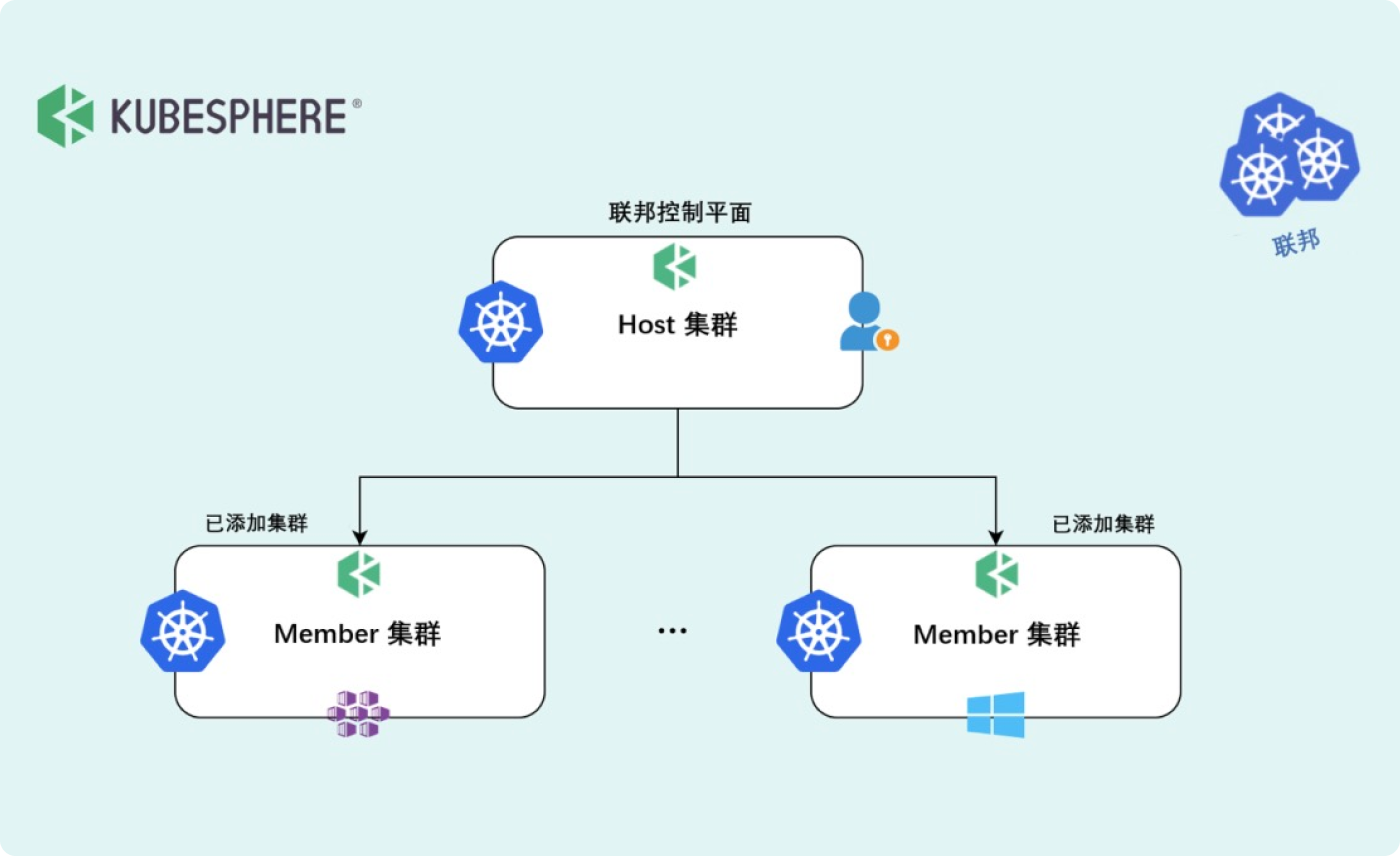 KUBESPHERE®

联邦

联邦控制平面

Host 集群

已添加集群

Member 集群

...

已添加集群

Member 集群